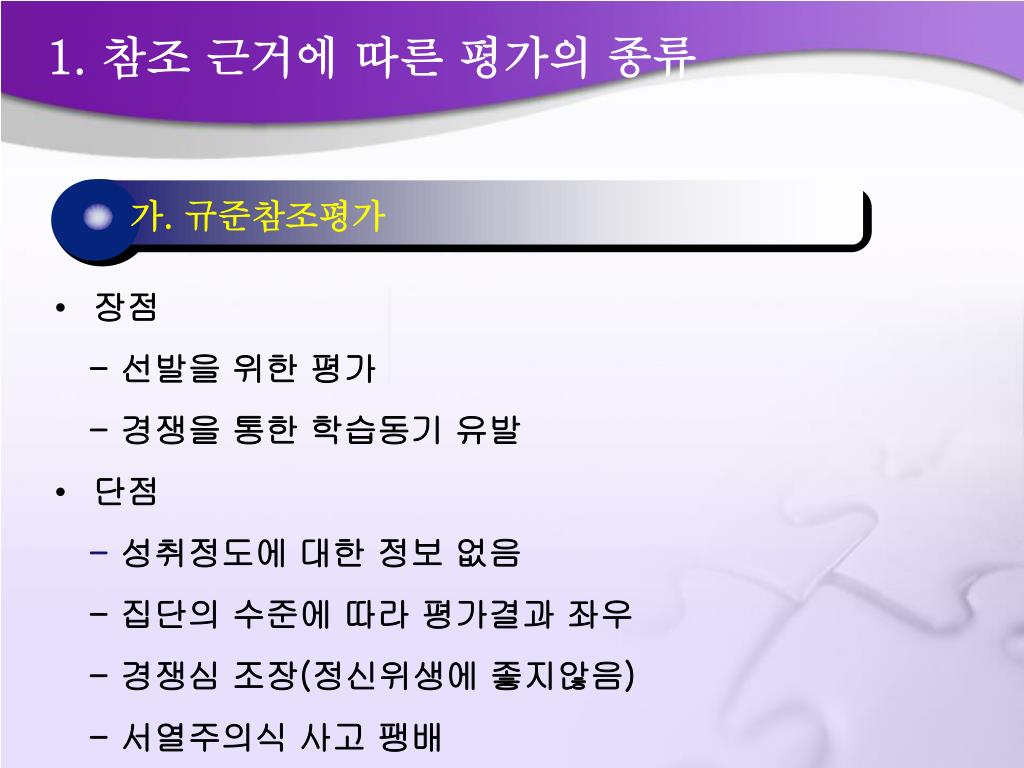 1. 참조 근거에 따른 평가의 종류

가. 규준참조평가

• 장점
– 선발을 위한 평가
– 경쟁을 통한 학습동기 유발
• 단점
– 성취정도에 대한 정보 없음
– 집단의 수준에 따라 평가결과 좌우
– 경쟁심 조장(정신위생에 좋지않음)
– 서열주의식 사고 팽배